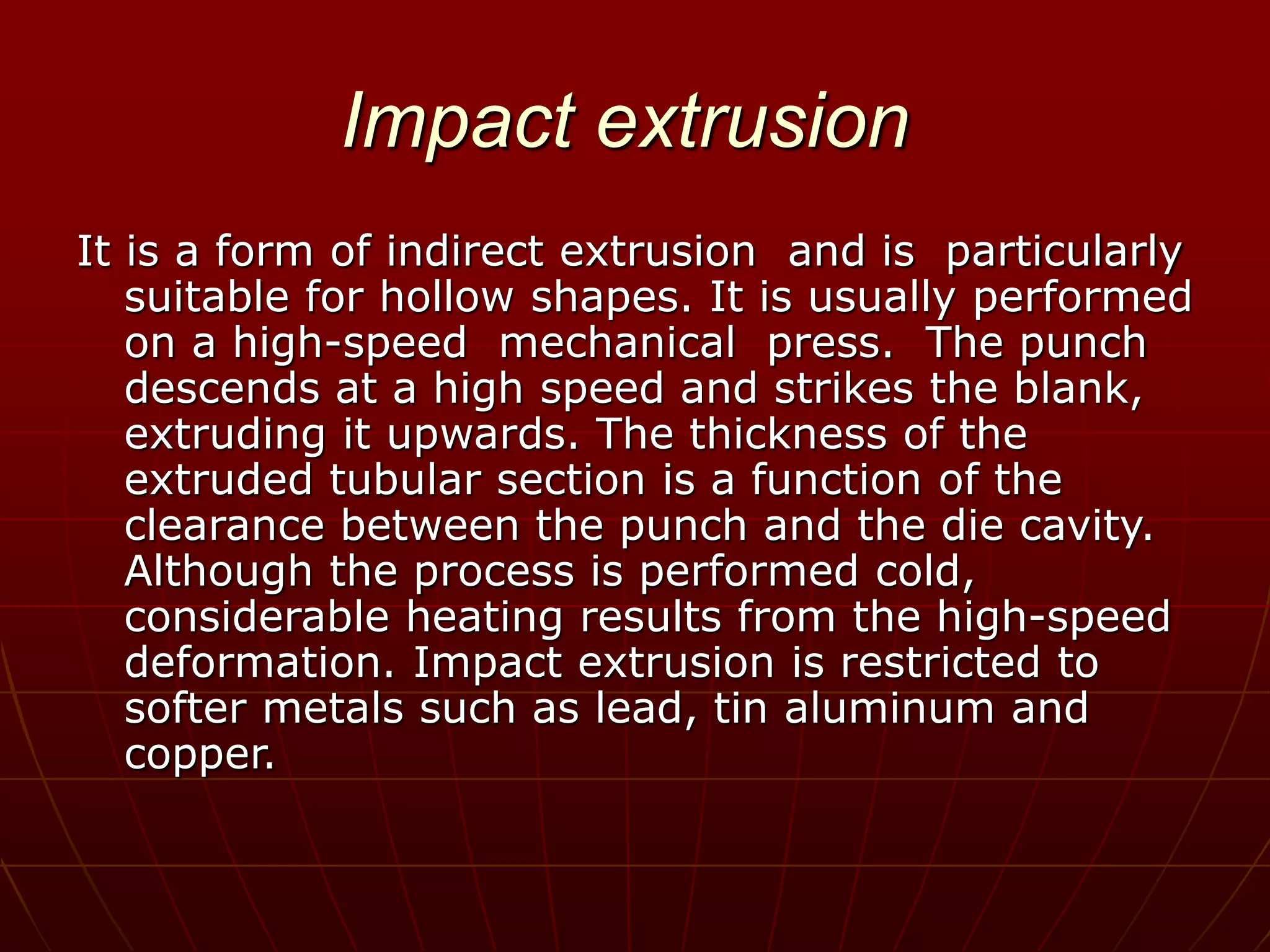 Impact extrusion

It is a form of indirect extrusion and is particularly suitable for hollow shapes. It is usually performed on a high-speed mechanical press. The punch descends at a high speed and strikes the blank, extruding it upwards. The thickness of the extruded tubular section is a function of the clearance between the punch and the die cavity. Although the process is performed cold, considerable heating results from the high-speed deformation. Impact extrusion is restricted to softer metals such as lead, tin aluminum and copper.